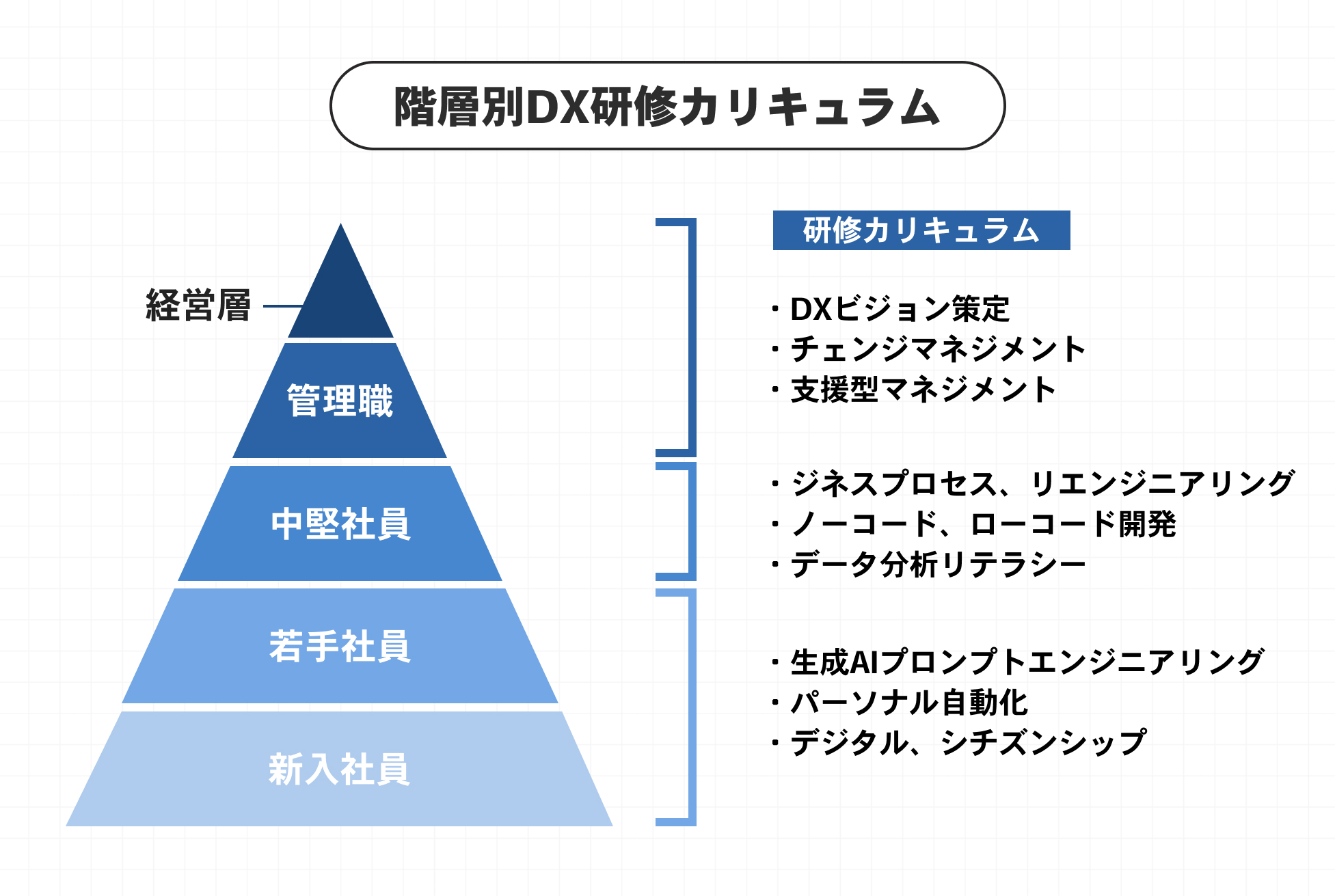 階層別DX研修カリキュラム

経営層

管理職

中堅社員

若手社員

新入社員

研修カリキュラム

・DXビジョン策定
・チェンジマネジメント
・支援型マネジメント

・ジネスプロセス、リエンジニアリング
・ノーコード、ローコード開発
・データ分析リテラシー

・生成AIプロンプトエンジニアリング
・パーソナル自動化
・デジタル、シチズンシップ